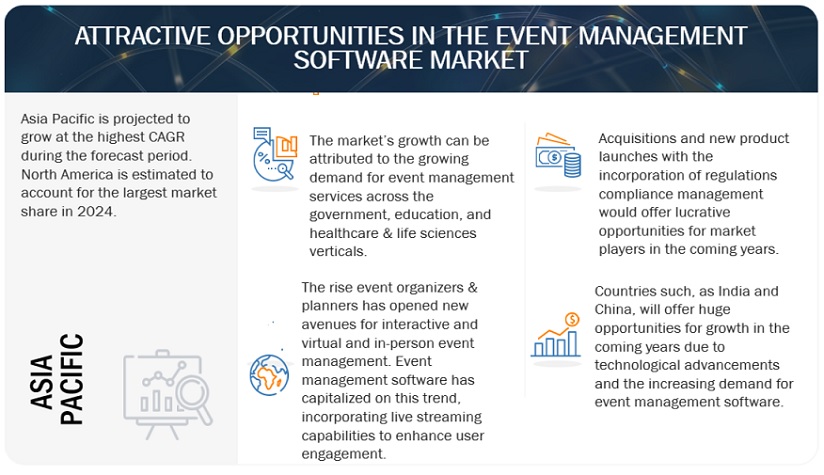 ATTRACTIVE OPPORTUNITIES IN THE EVENT MANAGEMENT SOFTWARE MARKET

Asia Pacific is projected to grow at the highest CAGR during the forecast period. North America is estimated to account for the largest market share in 2024.

ASIA PACIFIC

The market's growth can be attributed to the growing demand for event management services across the government, education, and healthcare & life sciences verticals.

The rise event organizers & planners has opened new avenues for interactive and virtual and in-person event management. Event management software has capitalized on this trend, incorporating live streaming capabilities to enhance user engagement.

Acquisitions and new product launches with the incorporation of regulations compliance management would offer lucrative opportunities for market players in the coming years.

Countries such, as India and China, will offer huge opportunities for growth in the coming years due to technological advancements and the increasing demand for event management software.